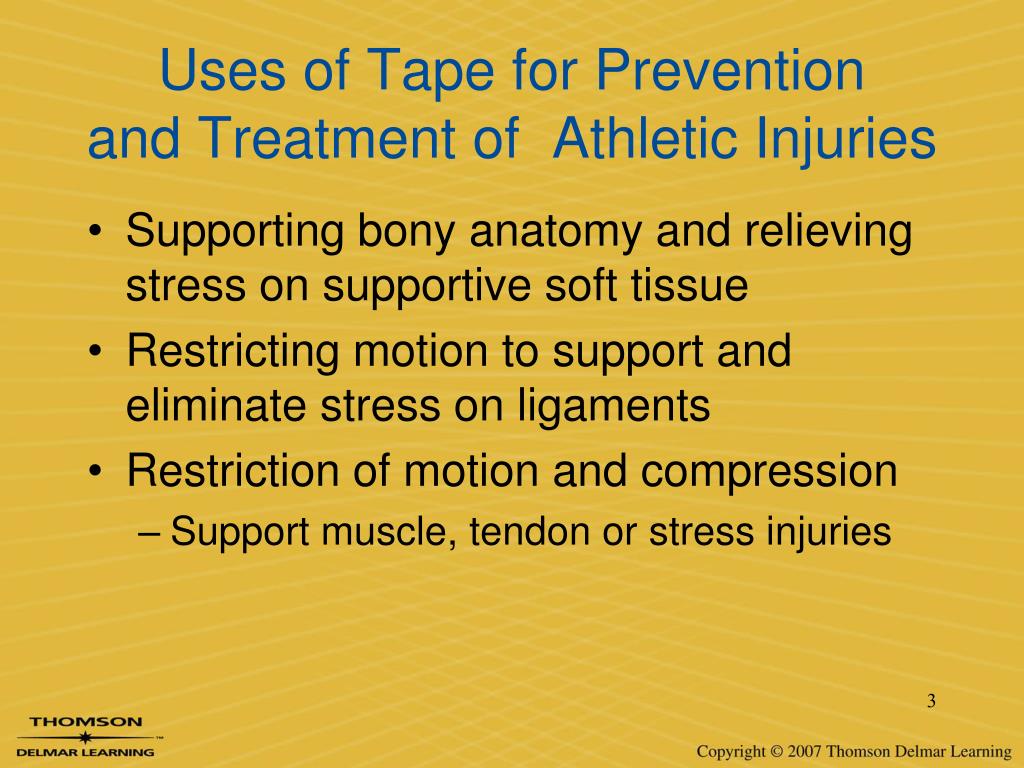 Uses of Tape for Prevention and Treatment of Athletic Injuries

• Supporting bony anatomy and relieving stress on supportive soft tissue
• Restricting motion to support and eliminate stress on ligaments
• Restriction of motion and compression
– Support muscle, tendon or stress injuries

3

THOMSON
DELMAR LEARNING

Copyright © 2007 Thomson Delmar Learning